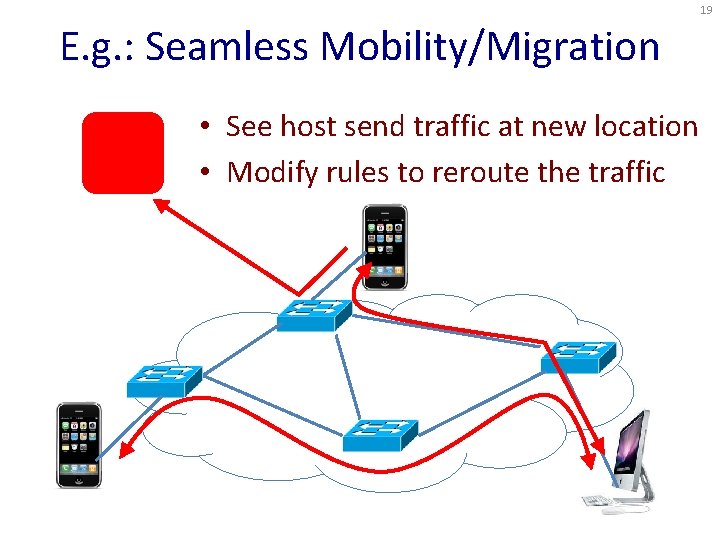 19

E.g.: Seamless Mobility/Migration

• See host send traffic at new location
• Modify rules to reroute the traffic